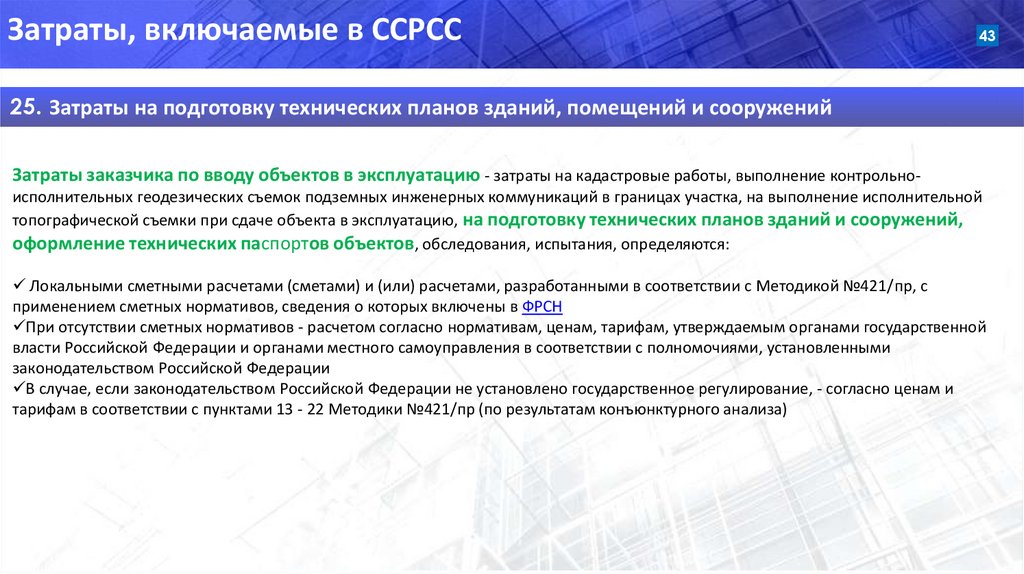 Затраты, включаемые в ССРСС

43

25. Затраты на подготовку технических планов зданий, помещений и сооружений

Затраты заказчика по вводу объектов в эксплуатацию - затраты на кадастровые работы, выполнение контрольно-исполнительных геодезических съемок подземных инженерных коммуникаций в границах участка, на выполнение исполнительной топографической съемки при сдаче объекта в эксплуатацию, на подготовку технических планов зданий и сооружений, оформление технических паспортов объектов, обследования, испытания, определяются:

✓ Локальными сметными расчетами (сметами) и (или) расчетами, разработанными в соответствии с Методикой №421/пр, с применением сметных нормативов, сведения о которых включены в ФРСН
✓При отсутствии сметных нормативов - расчетом согласно нормативам, ценам, тарифам, утверждаемым органами государственной власти Российской Федерации и органами местного самоуправления в соответствии с полномочиями, установленными законодательством Российской Федерации
✓В случае, если законодательством Российской Федерации не установлено государственное регулирование, - согласно ценам и тарифам в соответствии с пунктами 13 - 22 Методики №421/пр (по результатам конъюнктурного анализа)